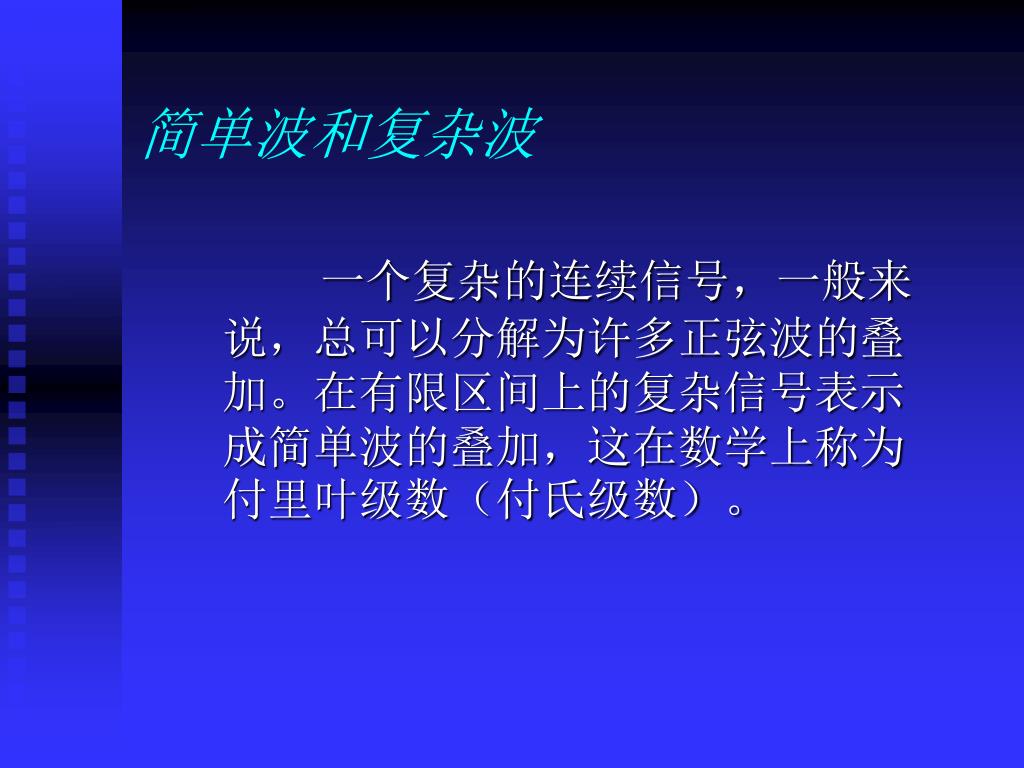 简单波和复杂波

一个复杂的连续信号，一般来说，总可以分解为许多正弦波的叠加。在有限区间上的复杂信号表示成简单波的叠加，这在数学上称为付里叶级数（付氏级数）。